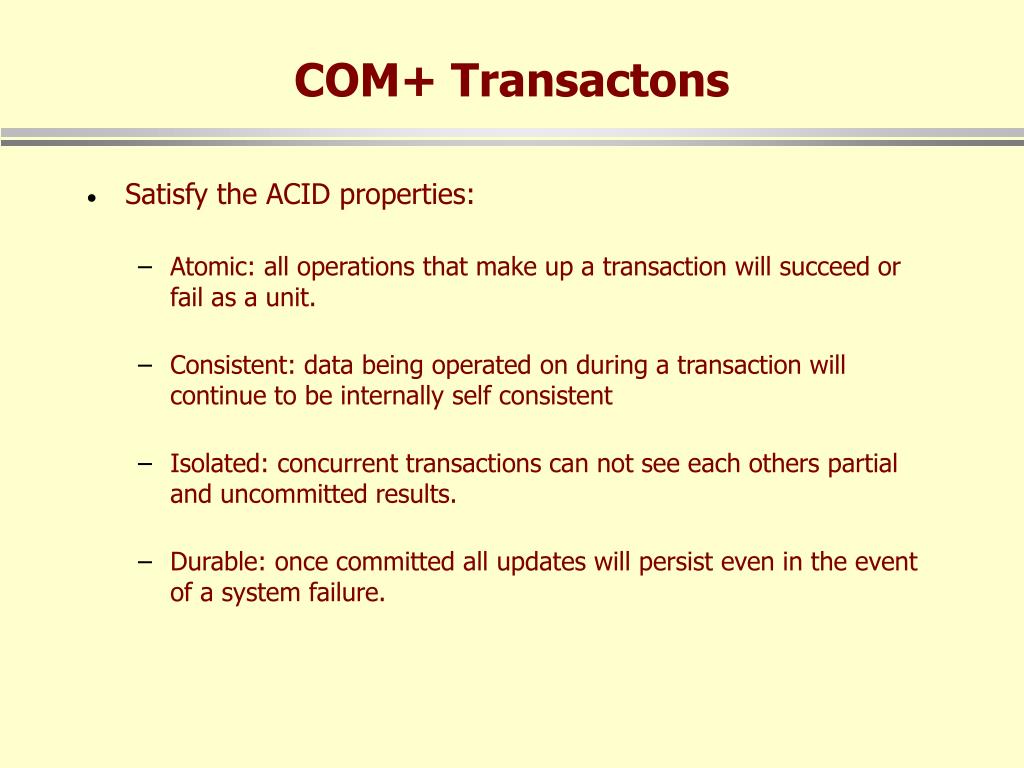 COM+ Transactons

• Satisfy the ACID properties:

– Atomic: all operations that make up a transaction will succeed or fail as a unit.

– Consistent: data being operated on during a transaction will continue to be internally self consistent

– Isolated: concurrent transactions can not see each others partial and uncommitted results.

– Durable: once committed all updates will persist even in the event of a system failure.